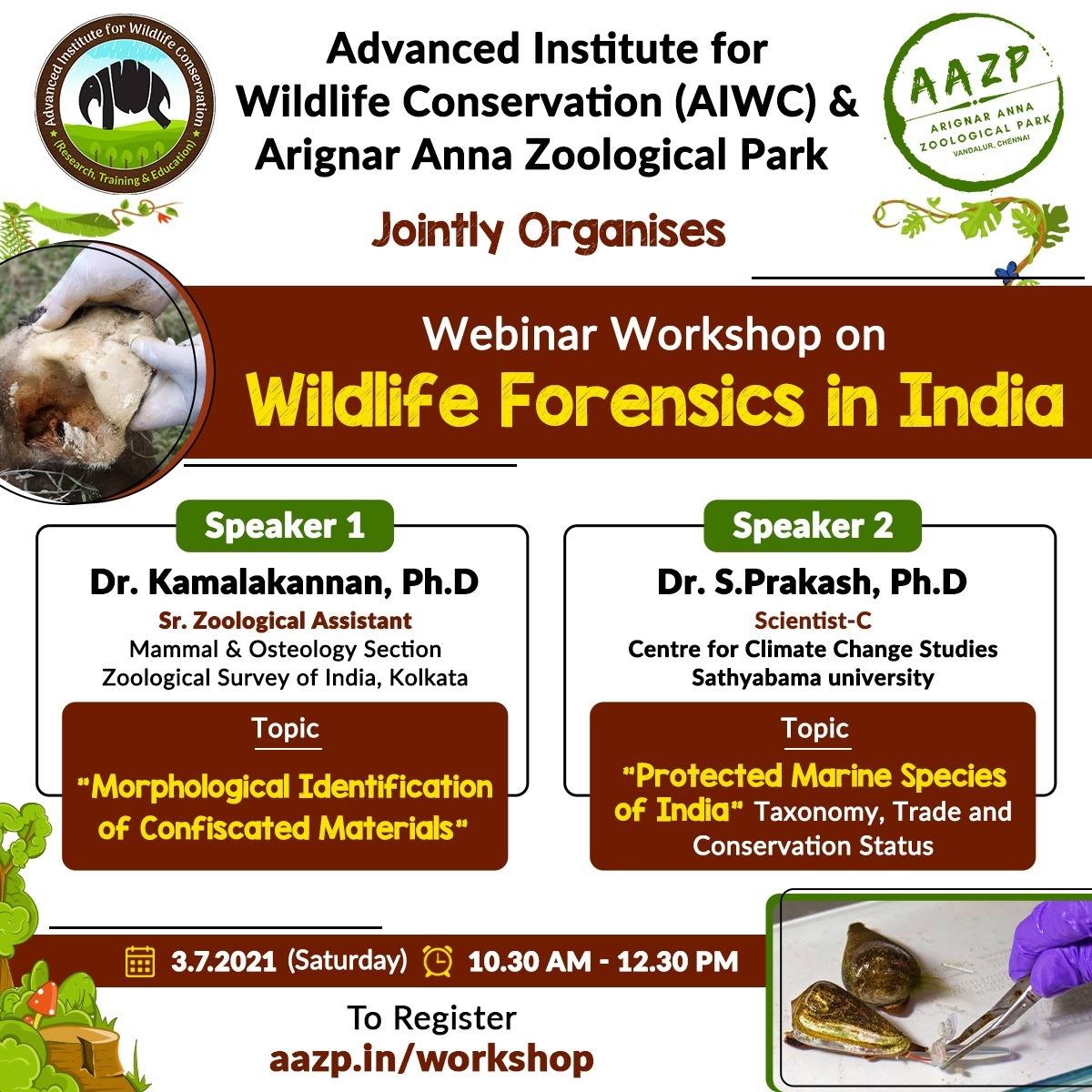 Advanced Institute for Wildlife Conservation
AIWC
(Research, Training & Education)

Advanced Institute for Wildlife Conservation (AIWC) & Arignar Anna Zoological Park

AAZP
ARIGNAR ANNA ZOOLOGICAL PARK
VANDALUR, CHENNAI

Jointly Organises

Webinar Workshop on
Wildlife Forensics in India

Speaker 1
Dr. Kamalakannan, Ph.D
Sr. Zoological Assistant
Mammal & Osteology Section
Zoological Survey of India, Kolkata

Topic
"Morphological Identification of Confiscated Materials"

Speaker 2
Dr. S.Prakash, Ph.D
Scientist-C
Centre for Climate Change Studies
Sathyabama university

Topic
"Protected Marine Species of India" Taxonomy, Trade and Conservation Status

3.7.2021 (Saturday) 10.30 AM - 12.30 PM

To Register
aazp.in/workshop